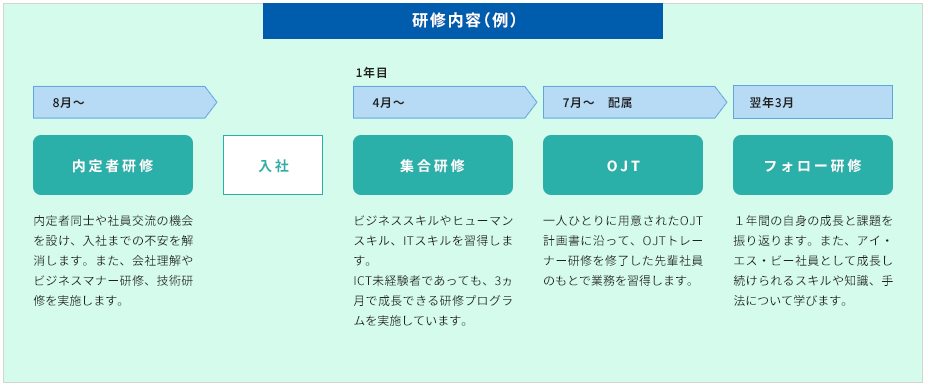 研修内容（例）

8月～

内定者研修

内定者同士や社員交流の機会を設け、入社までの不安を解消します。また、会社理解やビジネスマナー研修、技術研修を実施します。

入社

1年目

4月～

集合研修

ビジネススキルやヒューマンスキル、ITスキルを習得します。
ICT未経験者であっても、3ヵ月で成長できる研修プログラムを実施しています。

7月～　配属

OJT

一人ひとりに用意されたOJT計画書に沿って、OJTトレーナー研修を修了した先輩社員のもとで業務を習得します。

翌年3月

フォロー研修

１年間の自身の成長と課題を振り返ります。また、アイ・エス・ビー社員として成長し続けられるスキルや知識、手法について学びます。